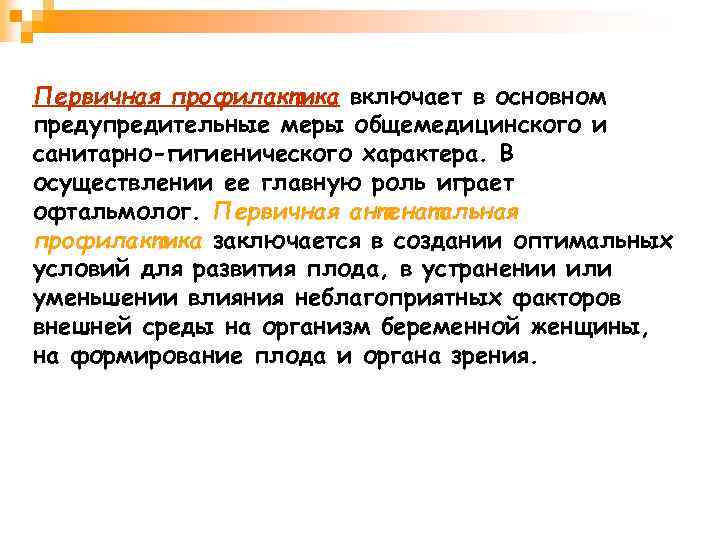 Первичная профилактика включает в основном предупредительные меры общемедицинского и санитарно-гигиенического характера. В осуществлении ее главную роль играет офтальмолог. Первичная антенатальная профилактика заключается в создании оптимальных условий для развития плода, в устранении или уменьшении влияния неблагоприятных факторов внешней среды на организм беременной женщины, на формирование плода и органа зрения.